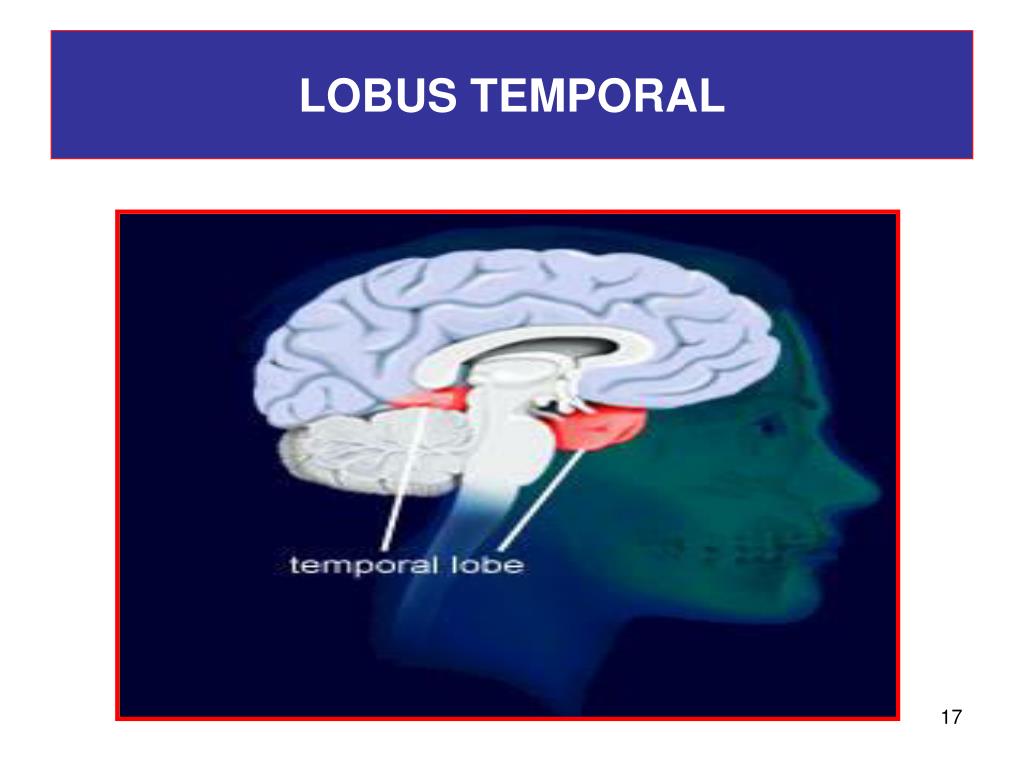 LOBUS TEMPORAL

temporal lobe

17